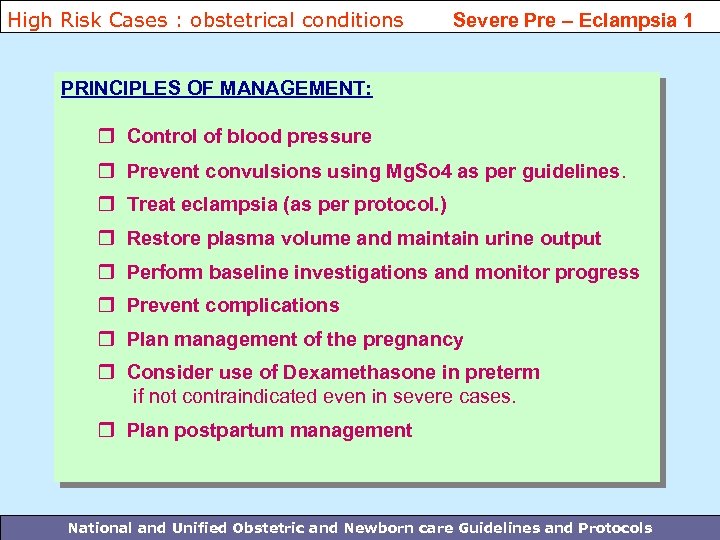 High Risk Cases : obstetrical conditions Severe Pre – Eclampsia 1

PRINCIPLES OF MANAGEMENT:

❒ Control of blood pressure

❒ Prevent convulsions using MgSo4 as per guidelines.

❒ Treat eclampsia (as per protocol.)

❒ Restore plasma volume and maintain urine output

❒ Perform baseline investigations and monitor progress

❒ Prevent complications

❒ Plan management of the pregnancy

❒ Consider use of Dexamethasone in preterm if not contraindicated even in severe cases.

❒ Plan postpartum management

National and Unified Obstetric and Newborn care Guidelines and Protocols